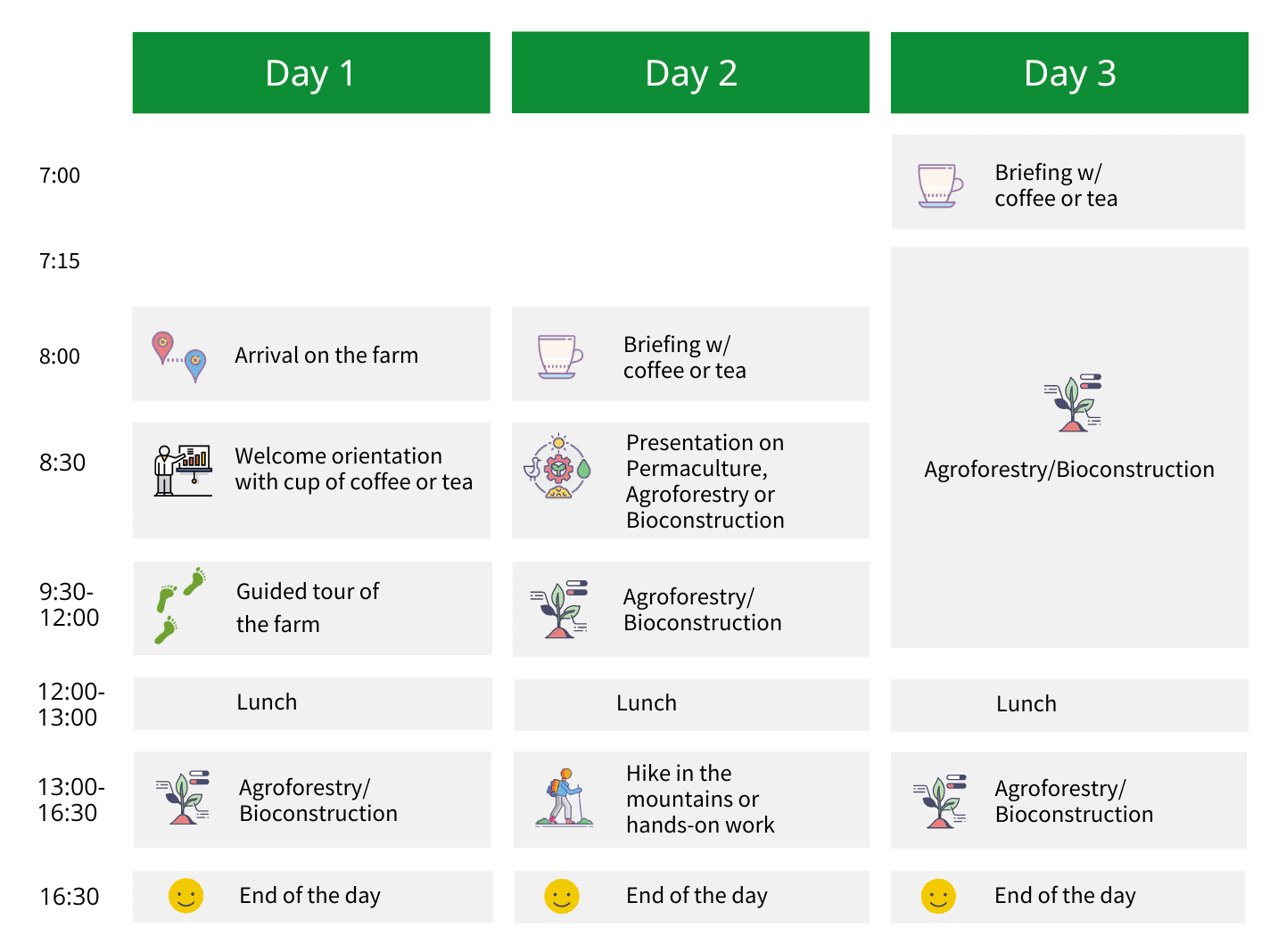 |  | Day 1 | Day 2 | Day 3 |
|---|---|---|---|
| 7:00 |  |  | Briefing w/ coffee or tea |
| 7:15 |  |  | Agroforestry/Bioconstruction |
| 8:00 | Arrival on the farm | Briefing w/ coffee or tea |  |
| 8:30 | Welcome orientation with cup of coffee or tea | Presentation on Permaculture, Agroforestry or Bioconstruction |  |
| 9:30-12:00 | Guided tour of the farm | Agroforestry/ Bioconstruction |  |
| 12:00-13:00 | Lunch | Lunch | Lunch |
| 13:00-16:30 | Agroforestry/ Bioconstruction | Hike in the mountains or hands-on work | Agroforestry/ Bioconstruction |
| 16:30 | End of the day | End of the day | End of the day |